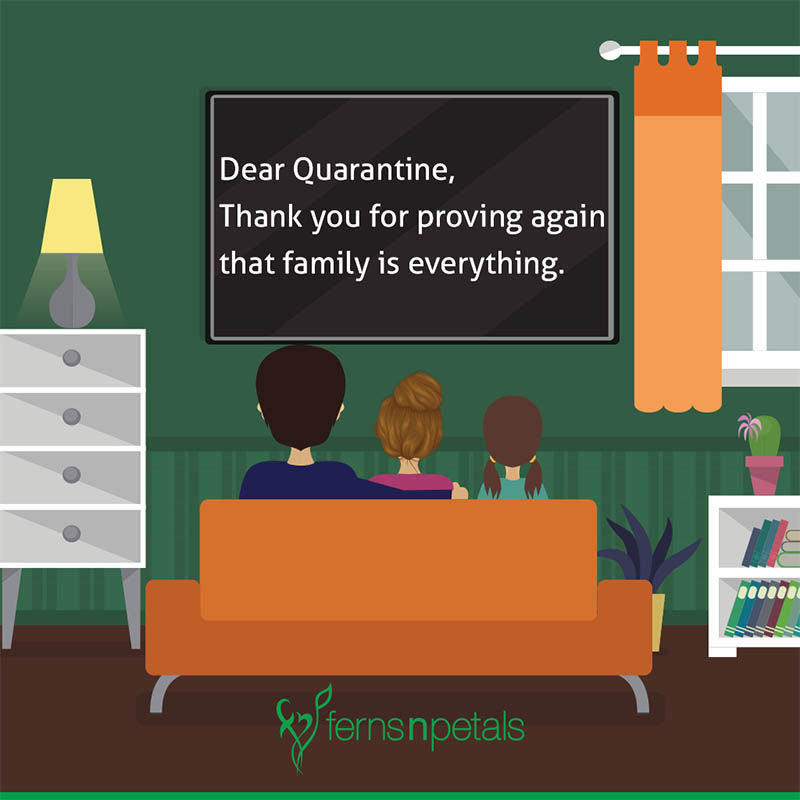 Dear Quarantine,
Thank you for proving again that family is everything.

fernsnpetals